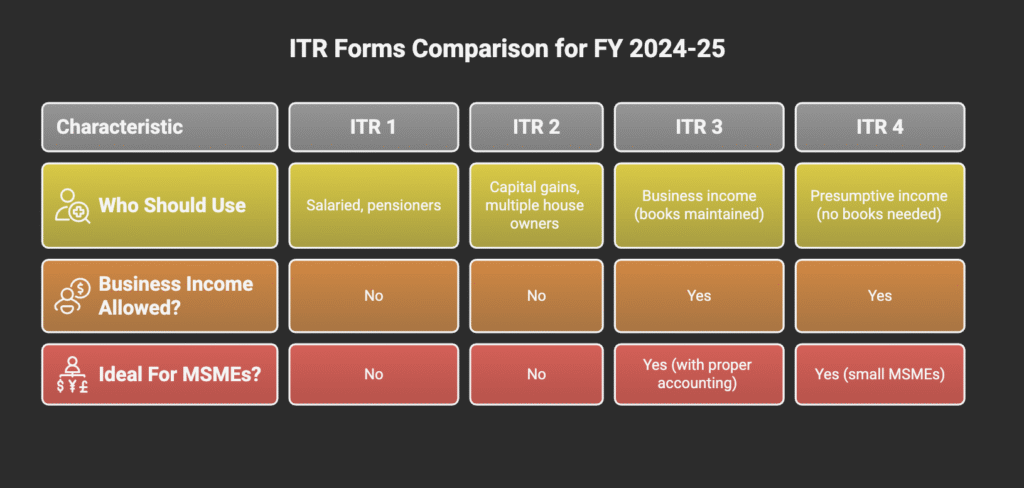 ITR Forms Comparison for FY 2024-25

| Characteristic | ITR 1 | ITR 2 | ITR 3 | ITR 4 |
|---|---|---|---|---|
| Who Should Use | Salaried, pensioners | Capital gains, multiple house owners | Business income (books maintained) | Presumptive income (no books needed) |
| Business Income Allowed? | No | No | Yes | Yes |
| Ideal For MSMEs? | No | No | Yes (with proper accounting) | Yes (small MSMEs) |